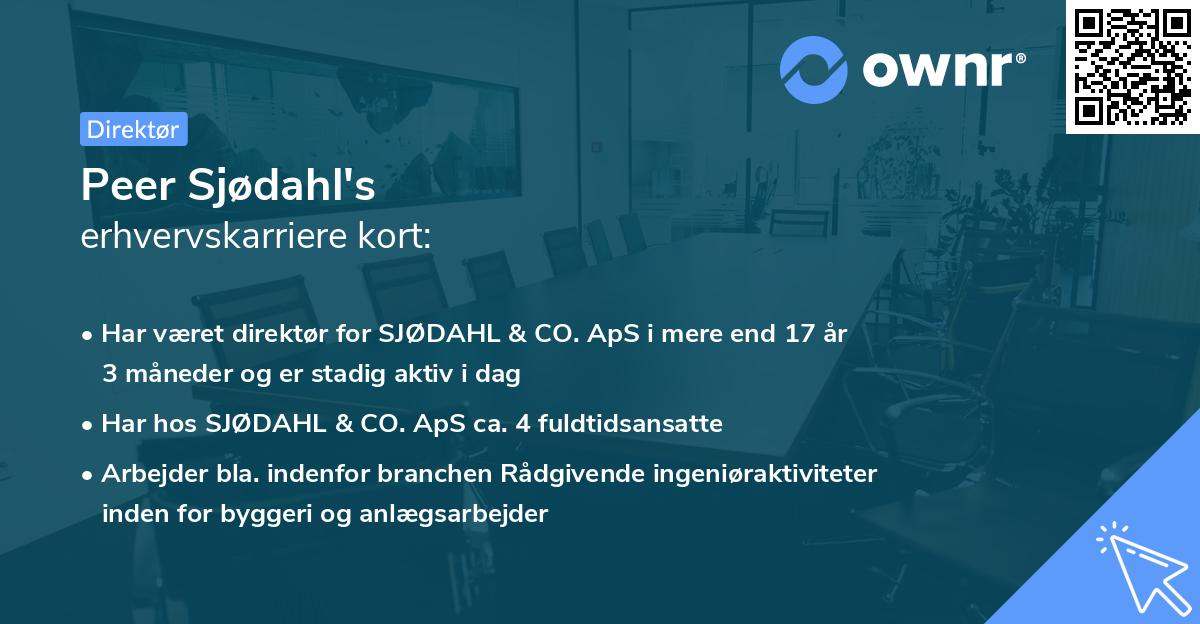 ownr®

Direktør

Peer Sjødahl's
erhvervskarriere kort:

• Har været direktør for SJØDAHL & CO. ApS i mere end 17 år 3 måneder og er stadig aktiv i dag

• Har hos SJØDAHL & CO. ApS ca. 4 fuldtidsansatte

• Arbejder bla. indenfor branchen Rådgivende ingeniøraktiviteter inden for byggeri og anlægsarbejder